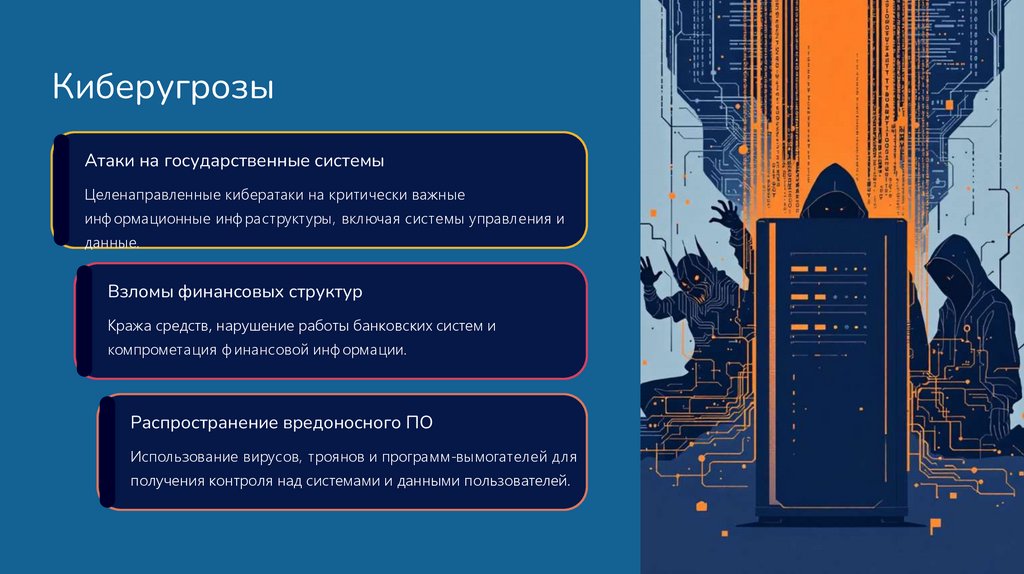 Киберугрозы

Атаки на государственные системы

Целенаправленные кибератаки на критически важные информационные инфраструктуры, включая системы управления и данные.

Взломы финансовых структур

Кража средств, нарушение работы банковских систем и компрометация финансовой информации.

Распространение вредоносного ПО

Использование вирусов, троянов и программ-вымогателей для получения контроля над системами и данными пользователей.